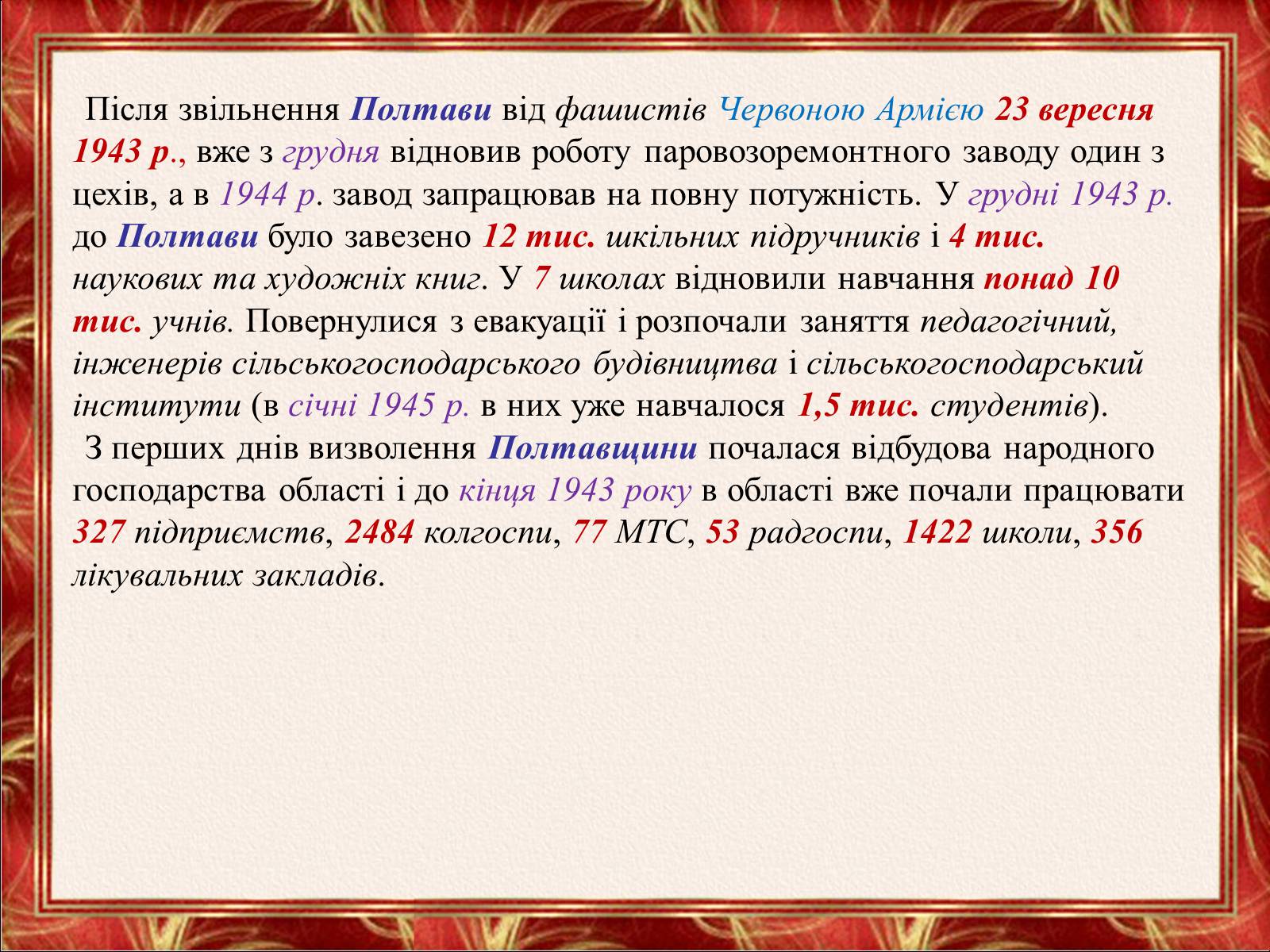 Після звільнення Полтави від фашистів Червоною Армією 23 вересня 1943 р., вже з грудня відновив роботу паровозоремонтного заводу один з цехів, а в 1944 р. завод запрацював на повну потужність. У грудні 1943 р. до Полтави було завезено 12 тис. шкільних підручників і 4 тис. наукових та художніх книг. У 7 школах відновили навчання понад 10 тис. учнів. Повернулися з евакуації і розпочали заняття педагогічний, інженерів сільськогосподарського будівництва і сільськогосподарський інститути (в січні 1945 р. в них уже навчалося 1,5 тис. студентів).

З перших днів визволення Полтавщини почалася відбудова народного господарства області і до кінця 1943 року в області вже почали працювати 327 підприємств, 2484 колгоспи, 77 МТС, 53 радгоспи, 1422 школи, 356 лікувальних закладів.